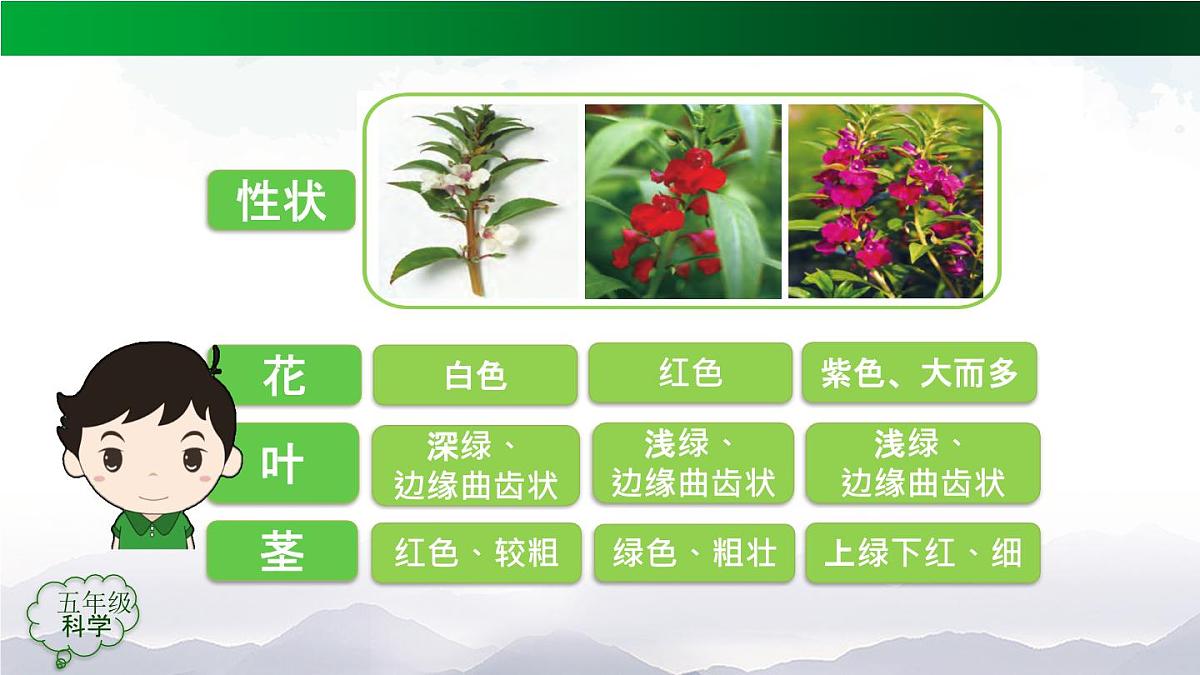 性状

| 花 | 白色 | 红色 | 紫色、大而多 |
|---|---|---|---|
| 叶 | 深绿、边缘曲齿状 | 浅绿、边缘曲齿状 | 浅绿、边缘曲齿状 |
| 茎 | 红色、较粗 | 绿色、粗壮 | 上绿下红、细 |

五年级
科学